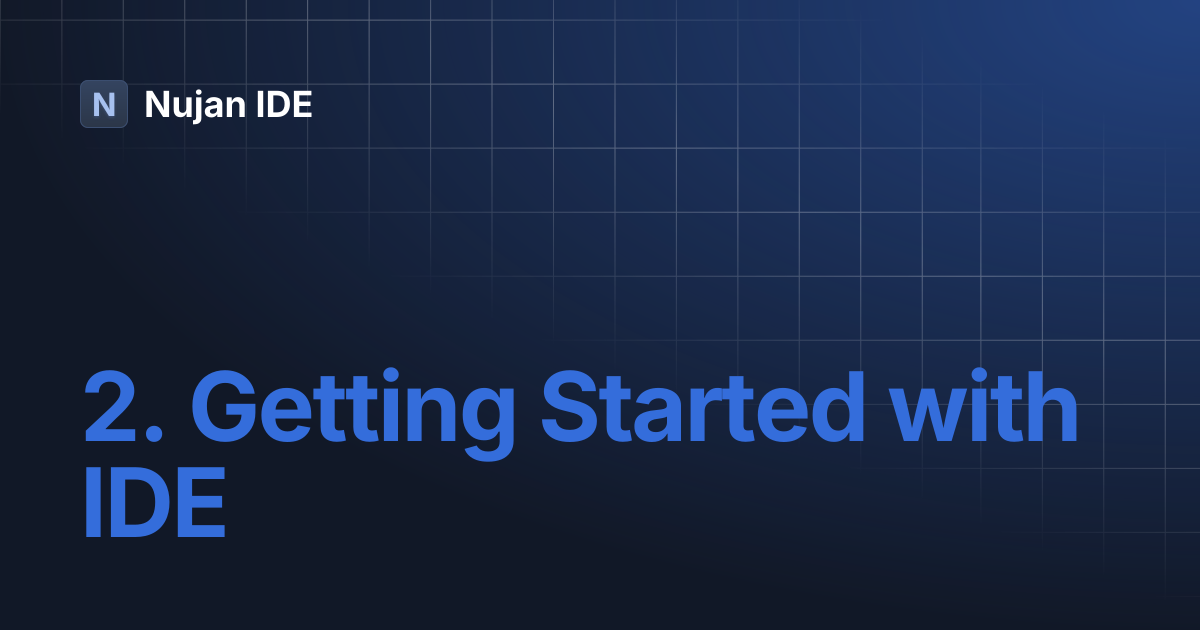 N Nujan IDE

2. Getting Started with IDE